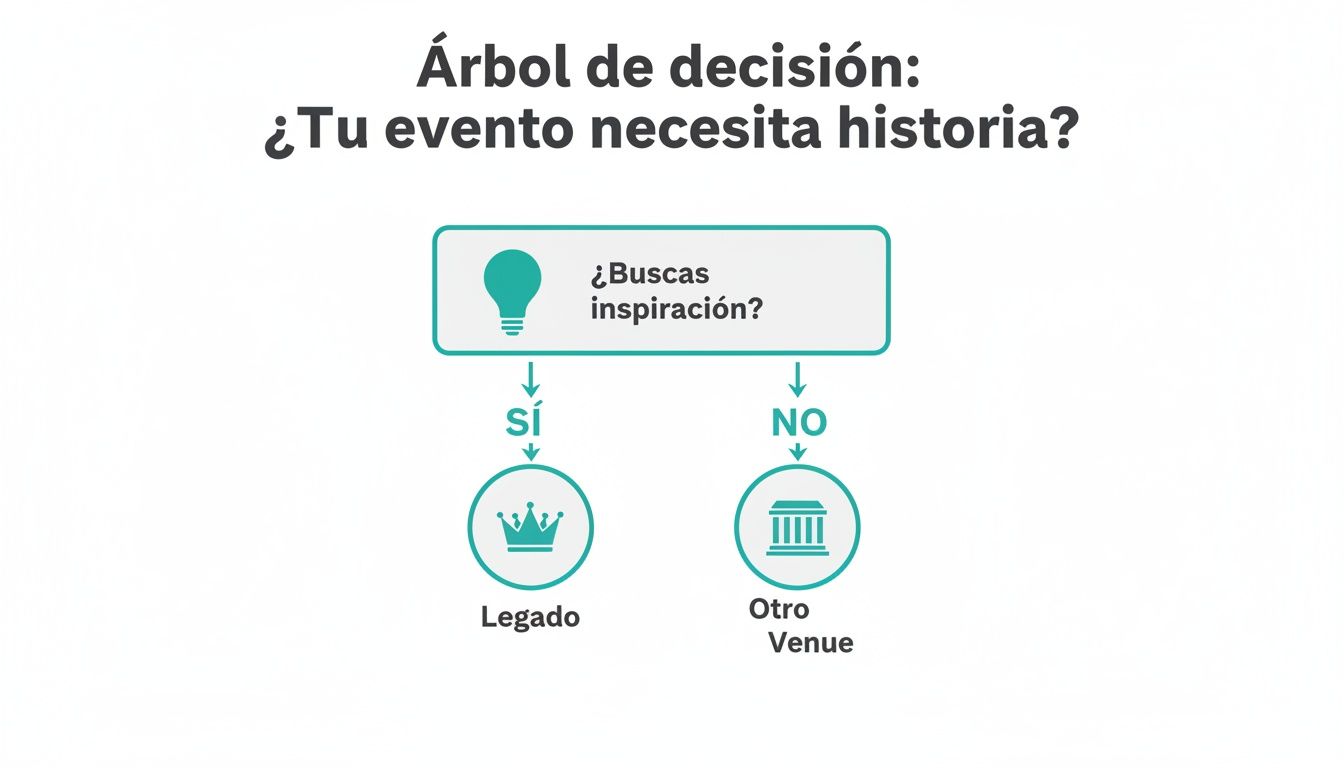 Árbol de decisión:
¿Tu evento necesita historia?

¿Buscas inspiración?

SÍ

NO

Legado

Otro Venue